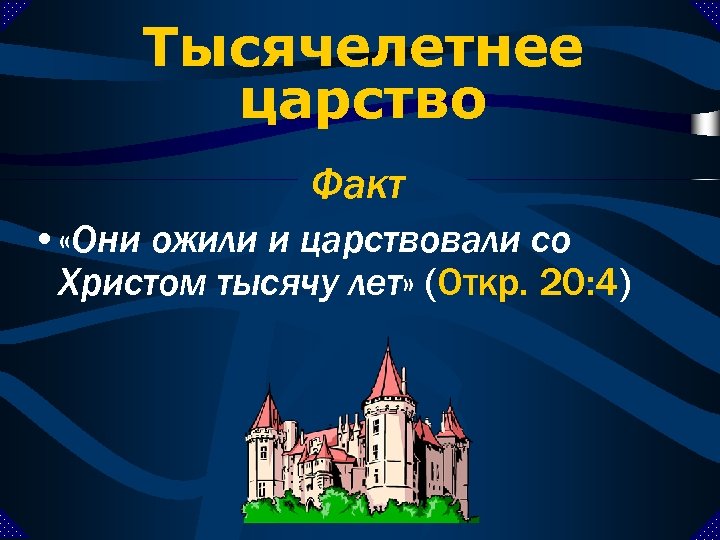 Тысячелетнее царство

Факт

• «Они ожили и царствовали со Христом тысячу лет» (Откр. 20:4)